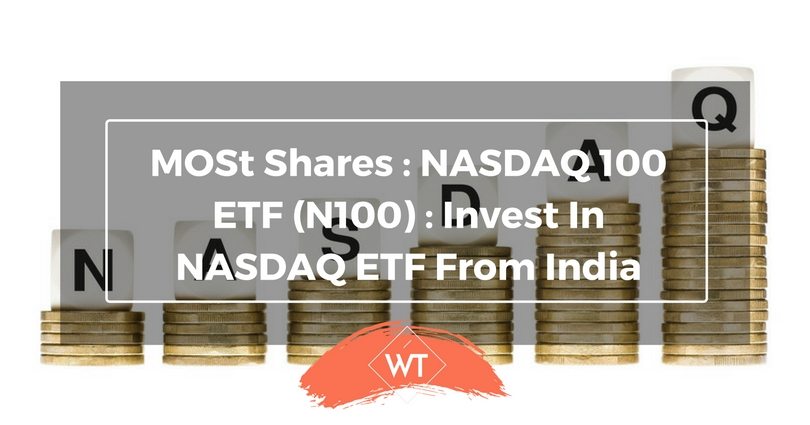 MOSt Shares : NASDAQ 100 ETF (N100) : Invest In NASDAQ ETF From India

N A S D A Q

WT